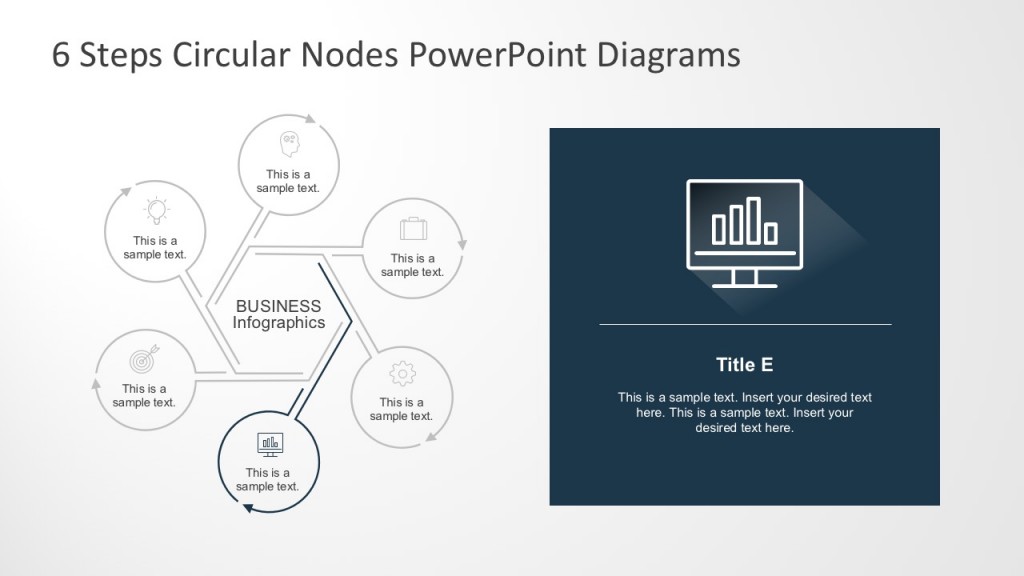 6 Steps Circular Nodes PowerPoint Diagrams

This is a sample text.

This is a sample text.

This is a sample text.

BUSINESS Infographics

This is a sample text.

This is a sample text.

This is a sample text.

Title E

This is a sample text. Insert your desired text here. This is a sample text. Insert your desired text here.